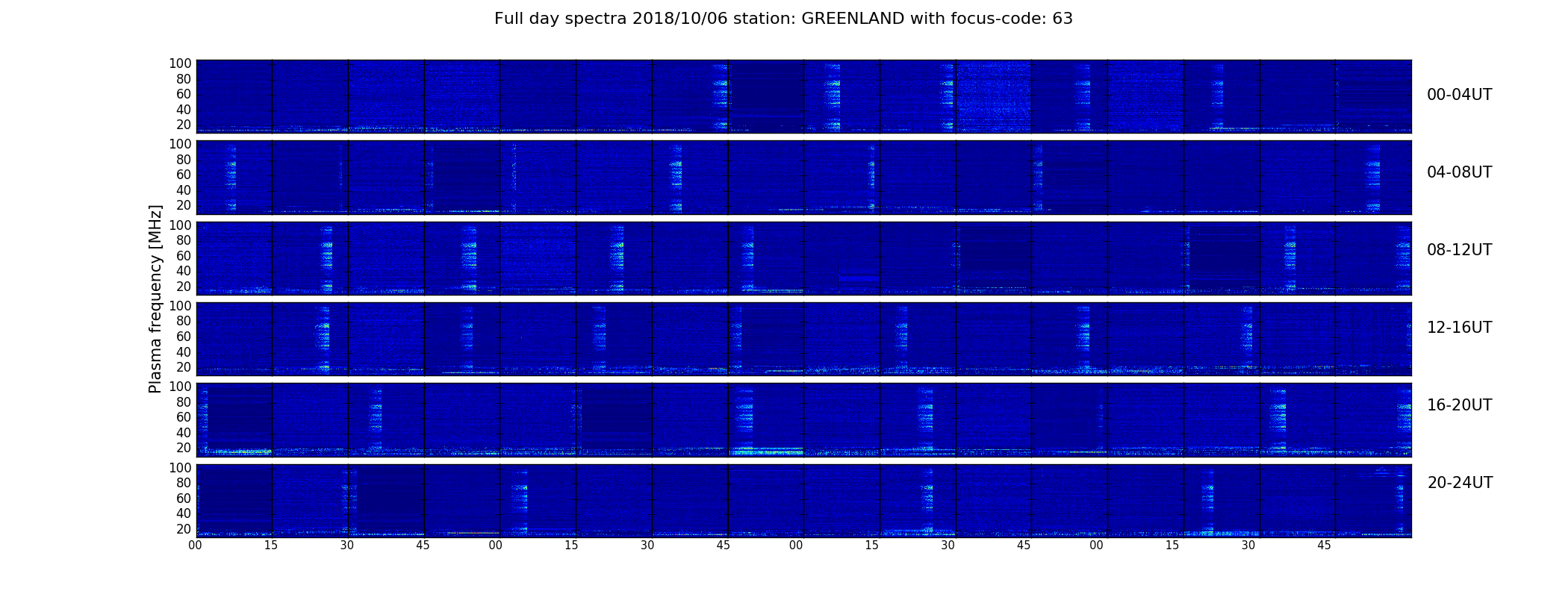 Full day spectra 2018/10/06 station: GREENLAND with focus-code: 63

Plasma frequency [MHz]

100
80
60
40
20
00-04UT

100
80
60
40
20
04-08UT

100
80
60
40
20
08-12UT

100
80
60
40
20
12-16UT

100
80
60
40
20
16-20UT

100
80
60
40
20
20-24UT

00 15 30 45 00 15 30 45 00 15 30 45 00 15 30 45